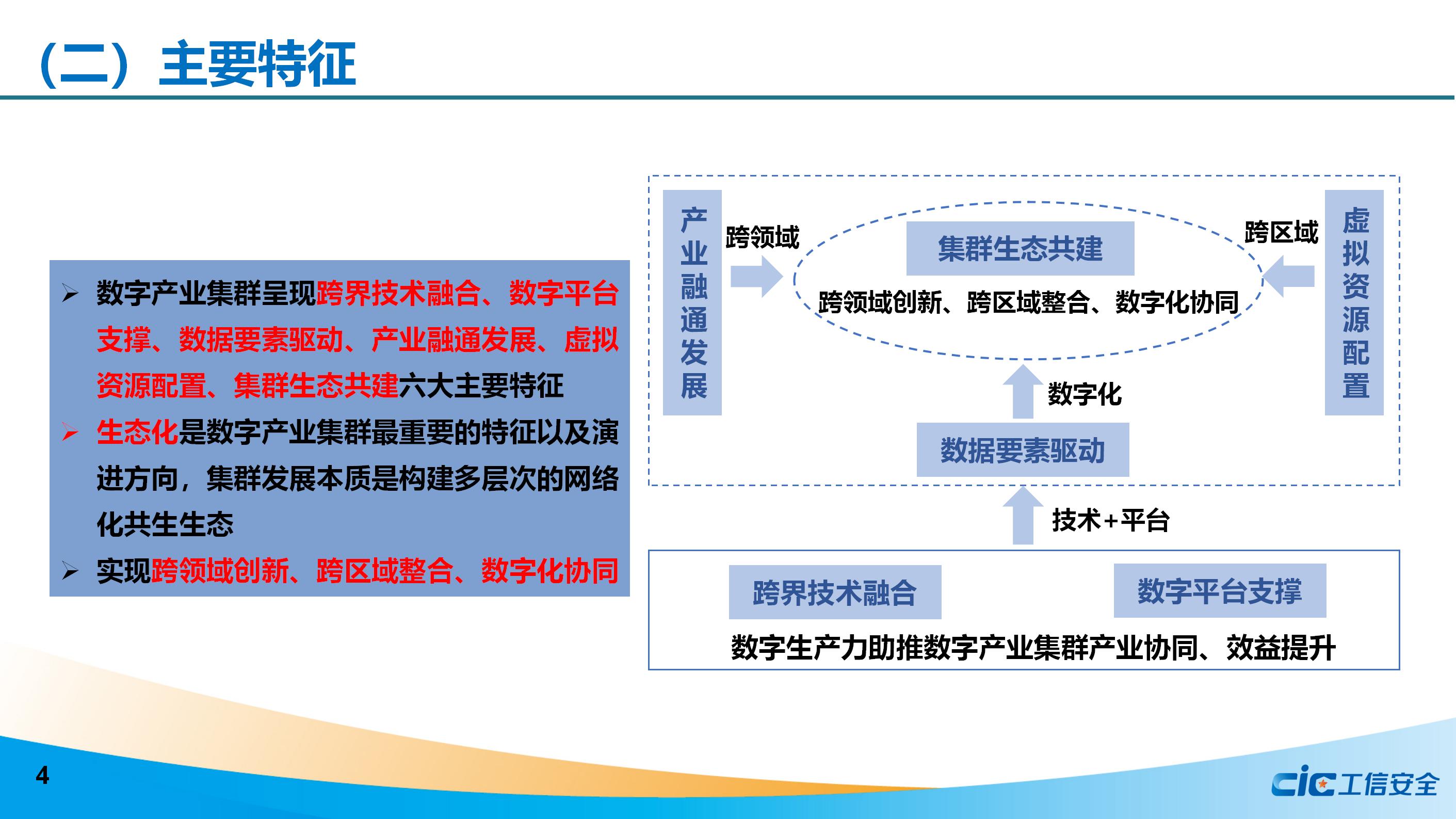 （二）主要特征

➢ 数字产业集群呈现跨界技术融合、数字平台支撑、数据要素驱动、产业融通发展、虚拟资源配置、集群生态共建六大主要特征

➢ 生态化是数字产业集群最重要的特征以及演进方向，集群发展本质是构建多层次的网络化共生生态

➢ 实现跨领域创新、跨区域整合、数字化协同

产业融通发展

跨领域

集群生态共建

跨领域创新、跨区域整合、数字化协同

跨区域

虚拟资源配置

数字化

数据要素驱动

技术+平台

跨界技术融合

数字平台支撑

数字生产力助推数字产业集群产业协同、效益提升

4

cic工信安全